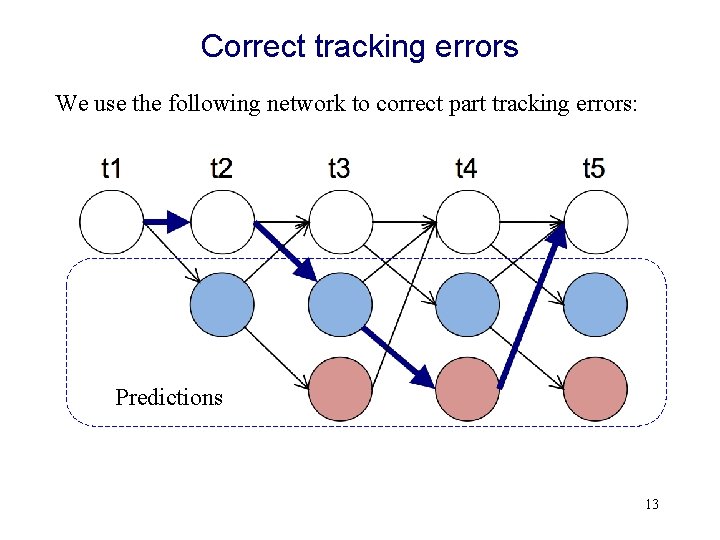 Correct tracking errors

We use the following network to correct part tracking errors:

t1 t2 t3 t4 t5

Predictions

13